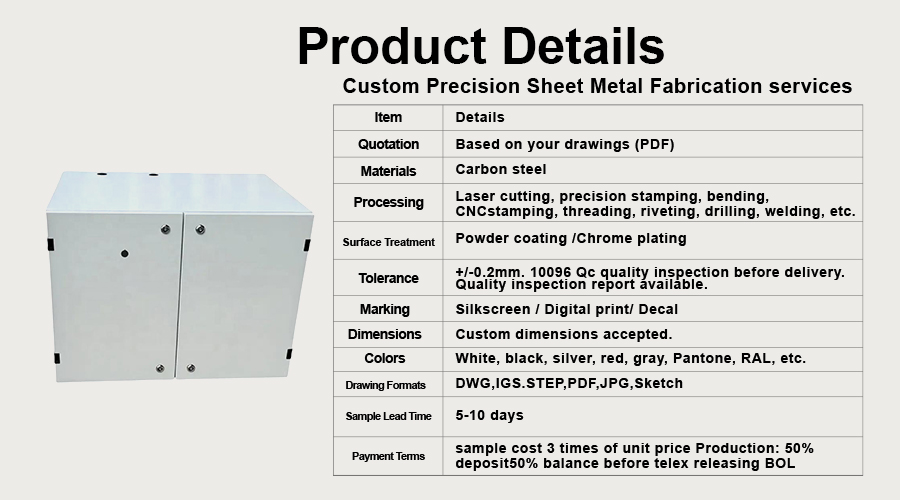 Product Details

Custom Precision Sheet Metal Fabrication services

| Item | Details |
|---|---|
| Quotation | Based on your drawings (PDF) |
| Materials | Carbon steel |
| Processing | Laser cutting, precision stamping, bending, CNCstamping, threading, riveting, drilling, welding, etc. |
| Surface Treatment | Powder coating /Chrome plating |
| Tolerance | +/-0.2mm. 10096 Qc quality inspection before delivery. Quality inspection report available. |
| Marking | Silkscreen / Digital print/ Decal |
| Dimensions | Custom dimensions accepted. |
| Colors | White, black, silver, red, gray, Pantone, RAL, etc. |
| Drawing Formats | DWG,IGS.STEP,PDF,JPG,Sketch |
| Sample Lead Time | 5-10 days |
| Payment Terms | sample cost 3 times of unit price Production: 50% deposit50% balance before telex releasing BOL |